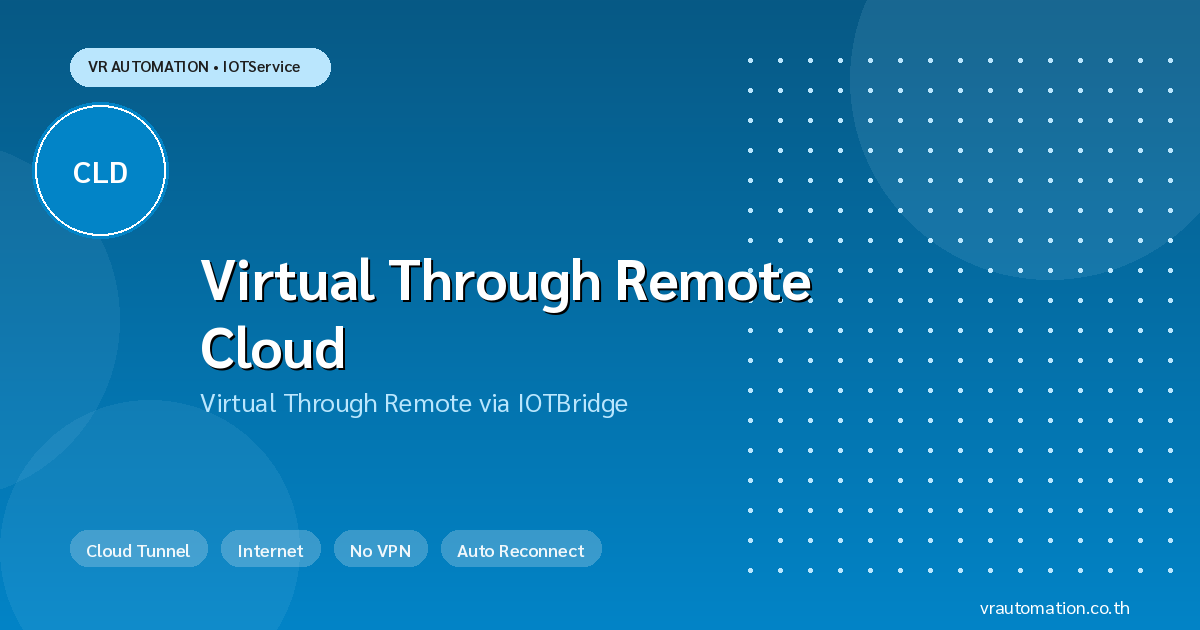 VR AUTOMATION • IOTService

CLD

Virtual Through Remote Cloud

Virtual Through Remote via IOTBridge

Cloud Tunnel

Internet

No VPN

Auto Reconnect

vrautomation.co.th